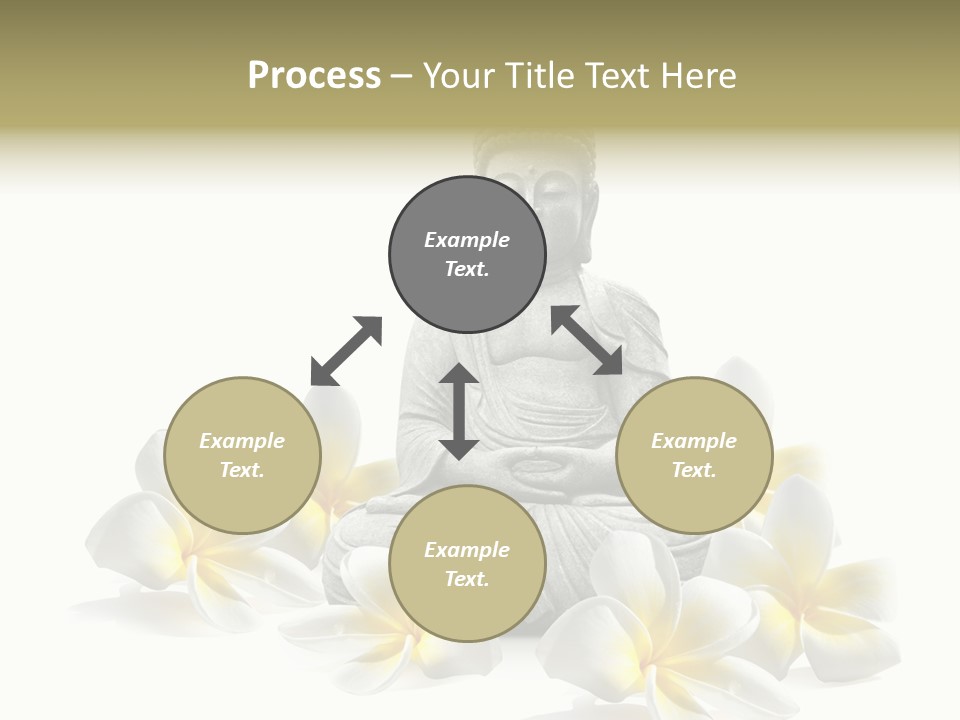 Process – Your Title Text Here

Example Text.

Example Text.

Example Text.

Example Text.